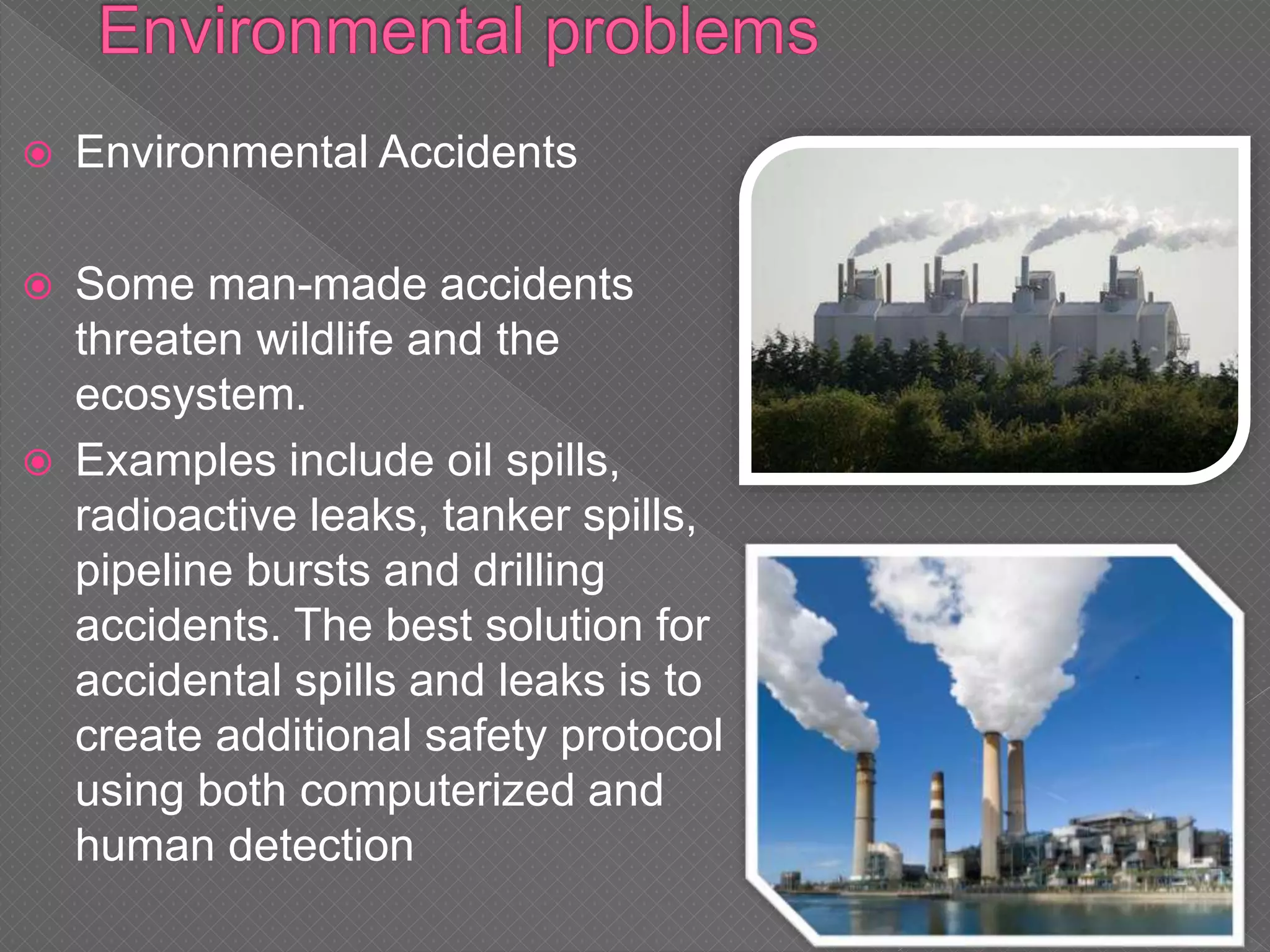 Environmental problems

Environmental Accidents

Some man-made accidents threaten wildlife and the ecosystem.

Examples include oil spills, radioactive leaks, tanker spills, pipeline bursts and drilling accidents. The best solution for accidental spills and leaks is to create additional safety protocol using both computerized and human detection